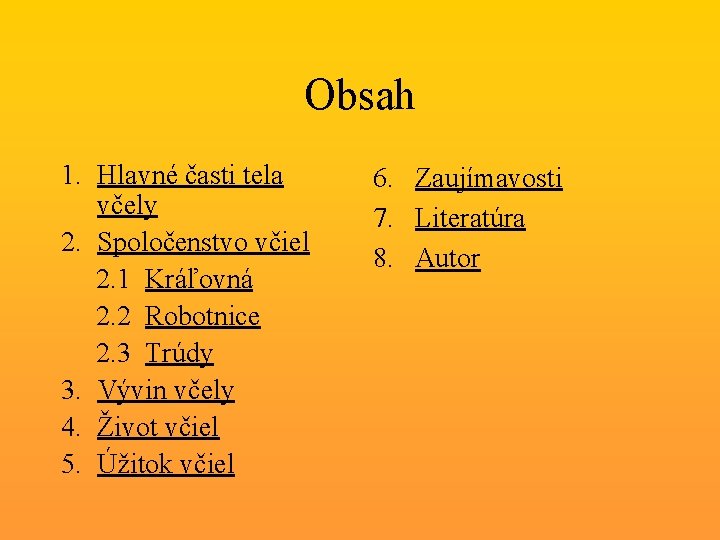 Obsah

1. Hlavné časti tela včely
2. Spoločenstvo včiel
2.1 Kráľovná
2.2 Robotnice
2.3 Trúdy
3. Vývin včely
4. Život včiel
5. Úžitok včiel

6. Zaujímavosti
7. Literatúra
8. Autor